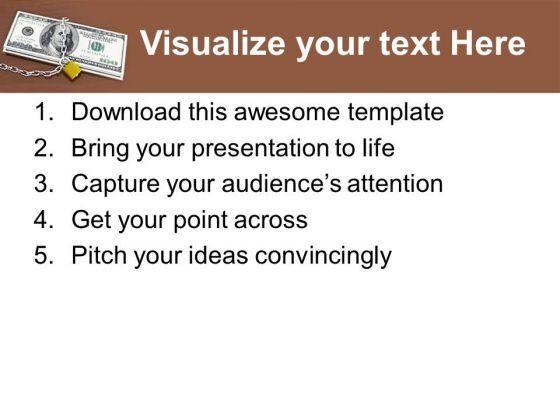 Visualize your text Here

1. Download this awesome template
2. Bring your presentation to life
3. Capture your audience's attention
4. Get your point across
5. Pitch your ideas convincingly